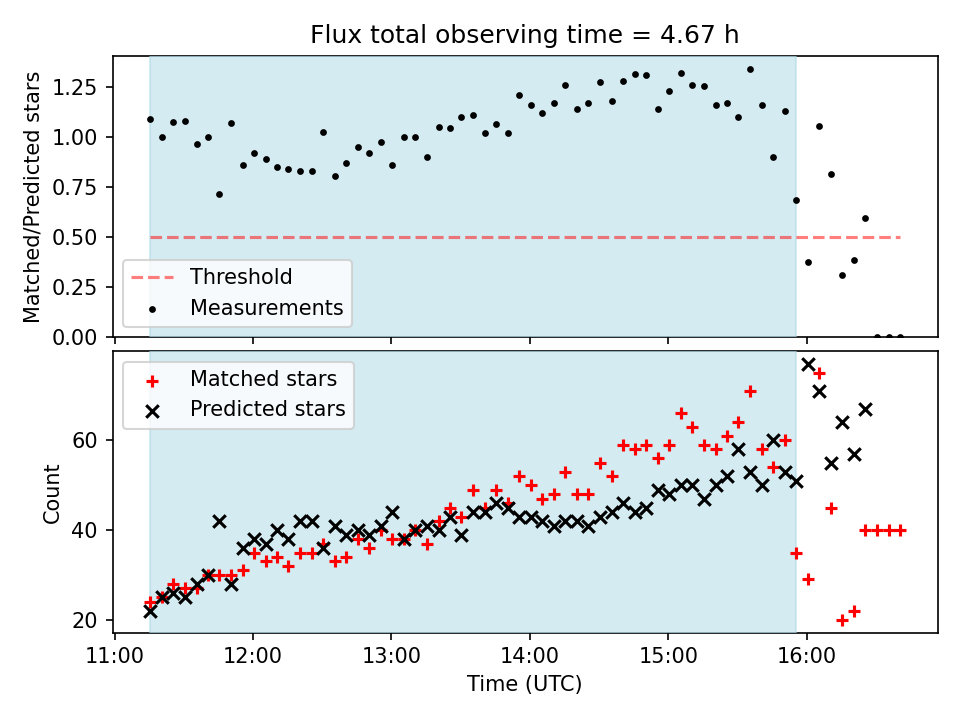 Flux total observing time = 4.67 h

Matched/Predicted stars

1.25
1.00
0.75
0.50
0.25
0.00

Threshold
Measurements

Matched stars
Predicted stars

Count

60
40
20

11:00 12:00 13:00 14:00 15:00 16:00

Time (UTC)